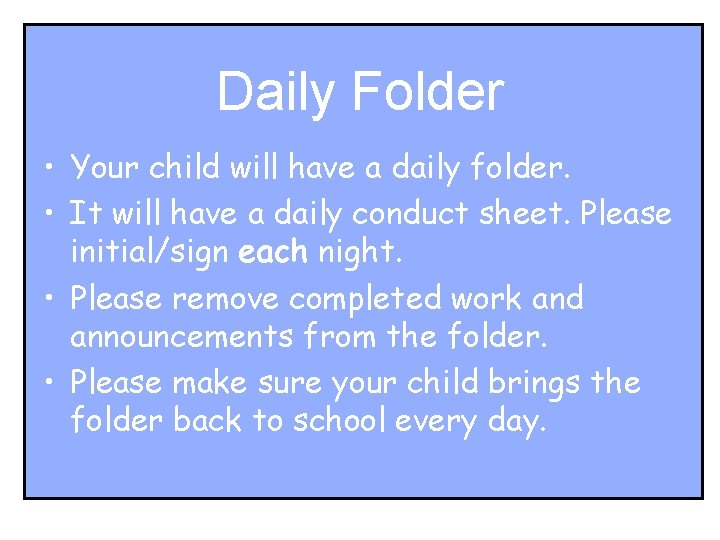 Daily Folder

• Your child will have a daily folder.
• It will have a daily conduct sheet. Please initial/sign each night.
• Please remove completed work and announcements from the folder.
• Please make sure your child brings the folder back to school every day.